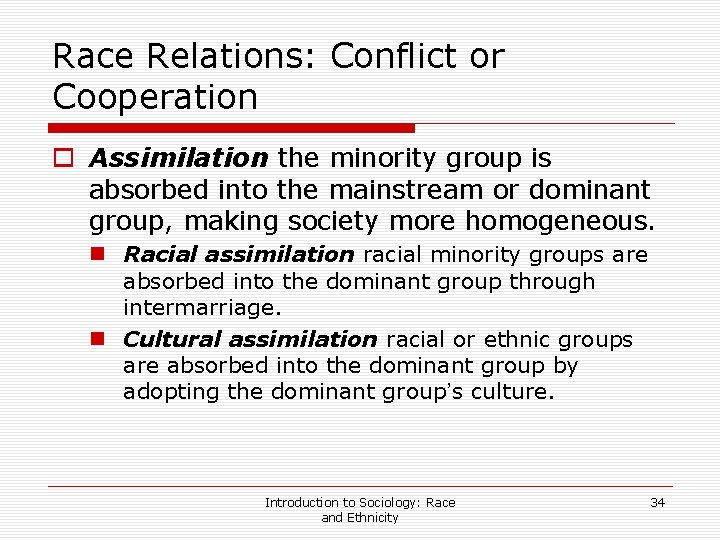 Race Relations: Conflict or Cooperation

Assimilation the minority group is absorbed into the mainstream or dominant group, making society more homogeneous.

Racial assimilation racial minority groups are absorbed into the dominant group through intermarriage.

Cultural assimilation racial or ethnic groups are absorbed into the dominant group by adopting the dominant group's culture.

Introduction to Sociology: Race and Ethnicity

34